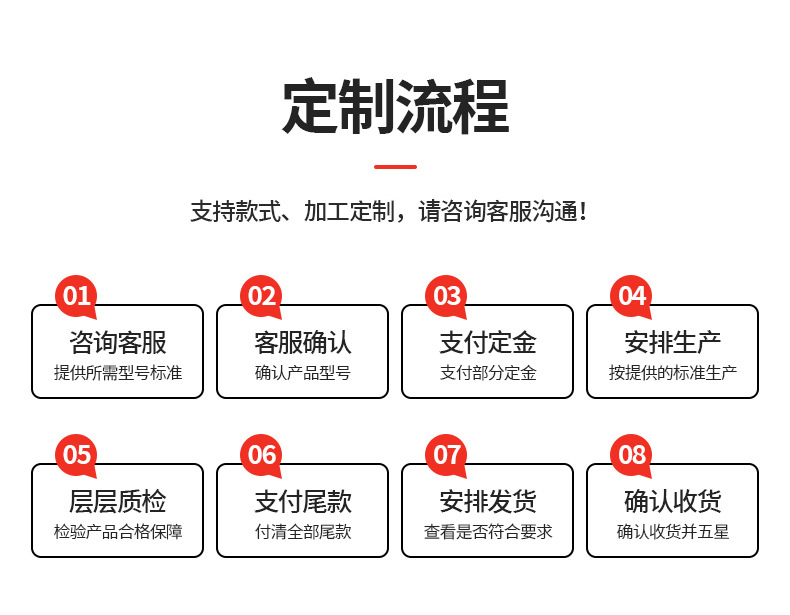 定制流程

支持款式、加工定制，请咨询客服沟通！

01
咨询客服
提供所需型号标准

02
客服确认
确认产品型号

03
支付定金
支付部分定金

04
安排生产
按提供的标准生产

05
层层质检
检验产品合格保障

06
支付尾款
付清全部尾款

07
安排发货
查看是否符合要求

08
确认收货
确认收货并五星